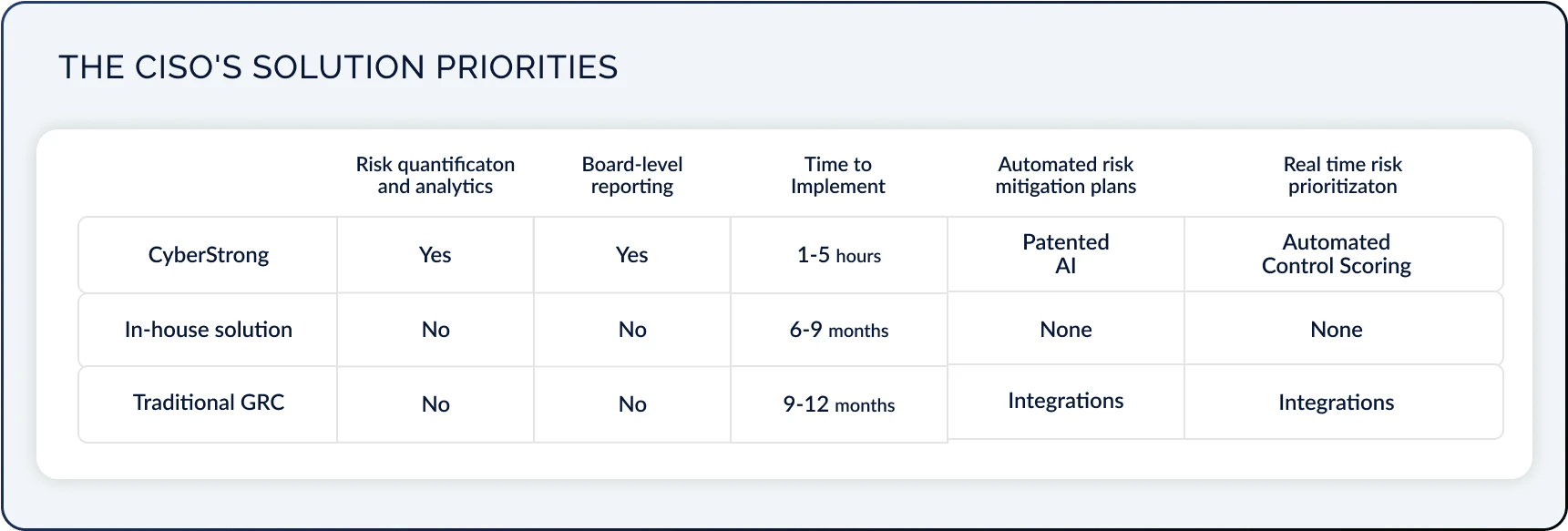 THE CISO'S SOLUTION PRIORITIES

| | Risk quantificaton and analytics | Board-level reporting | Time to Implement | Automated risk mitigation plans | Real time risk prioritizaton |
|---|---|---|---|---|---|
| CyberStrong | Yes | Yes | 1-5 hours | Patented AI | Automated Control Scoring |
| In-house solution | No | No | 6-9 months | None | None |
| Traditional GRC | No | No | 9-12 months | Integrations | Integrations |